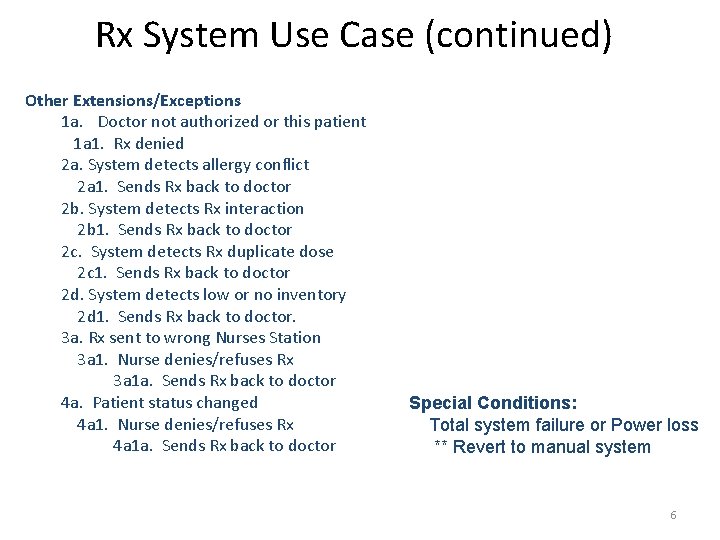 Rx System Use Case (continued)

Other Extensions/Exceptions
1a. Doctor not authorized or this patient
1a1. Rx denied
2a. System detects allergy conflict
2a1. Sends Rx back to doctor
2b. System detects Rx interaction
2b1. Sends Rx back to doctor
2c. System detects Rx duplicate dose
2c1. Sends Rx back to doctor
2d. System detects low or no inventory
2d1. Sends Rx back to doctor.
3a. Rx sent to wrong Nurses Station
3a1. Nurse denies/refuses Rx
3a1a. Sends Rx back to doctor
4a. Patient status changed
4a1. Nurse denies/refuses Rx
4a1a. Sends Rx back to doctor

Special Conditions:
Total system failure or Power loss
** Revert to manual system

6